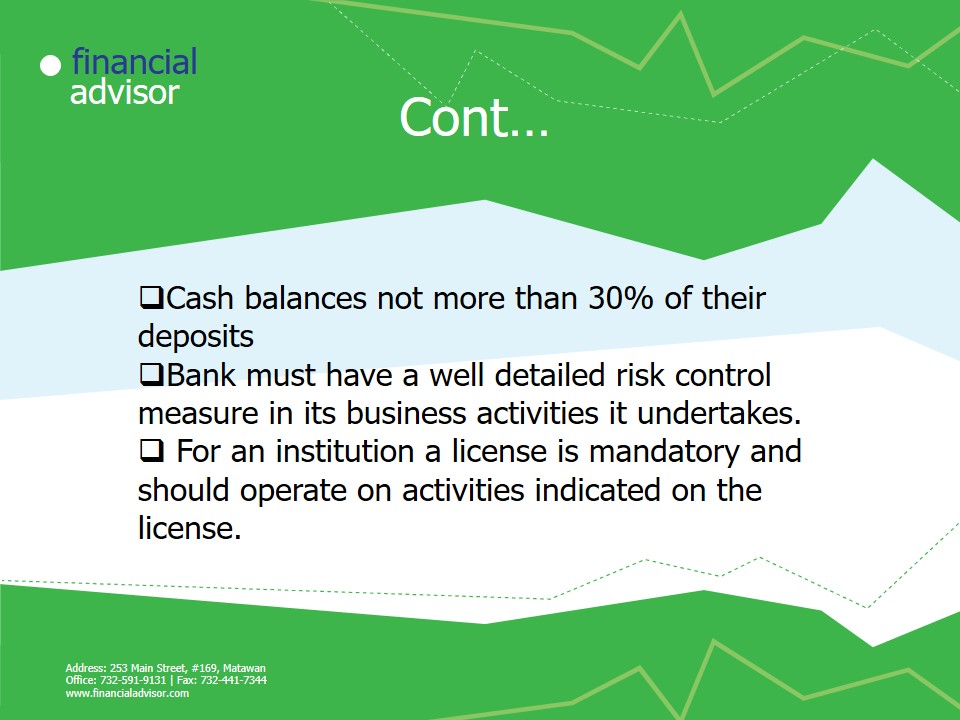 financial
advisor

Cont…

❑Cash balances not more than 30% of their deposits
❑Bank must have a well detailed risk control measure in its business activities it undertakes.
❑ For an institution a license is mandatory and should operate on activities indicated on the license.

Address: 253 Main Street, #169, Matawan
Office: 732-591-9131 | Fax: 732-441-7344
www.financialadvisor.com